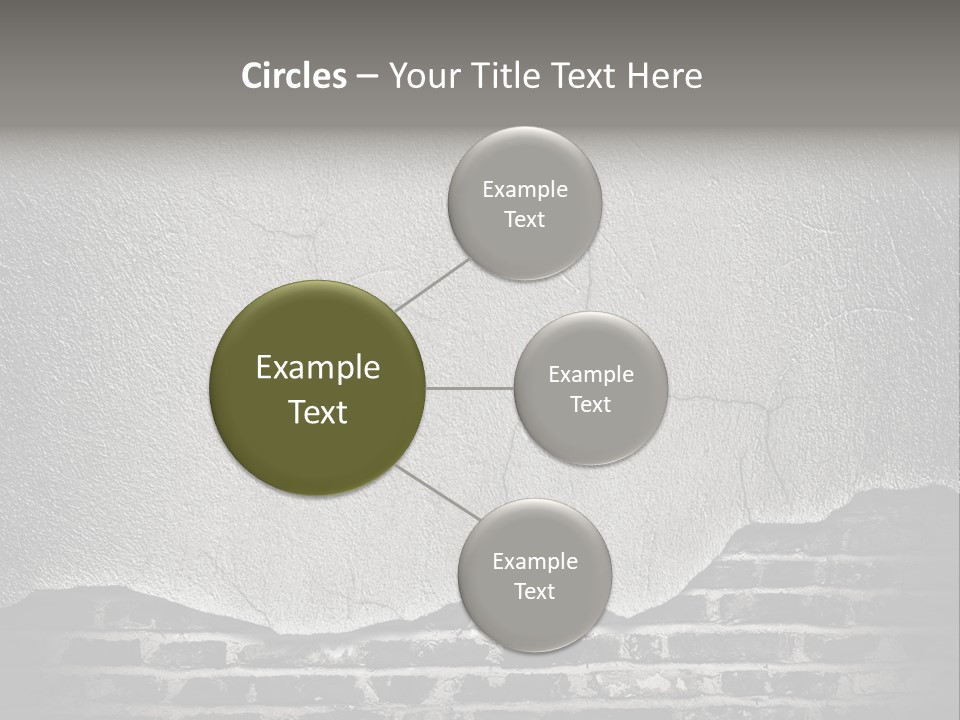 Circles – Your Title Text Here

Example Text

Example Text

Example Text

Example Text